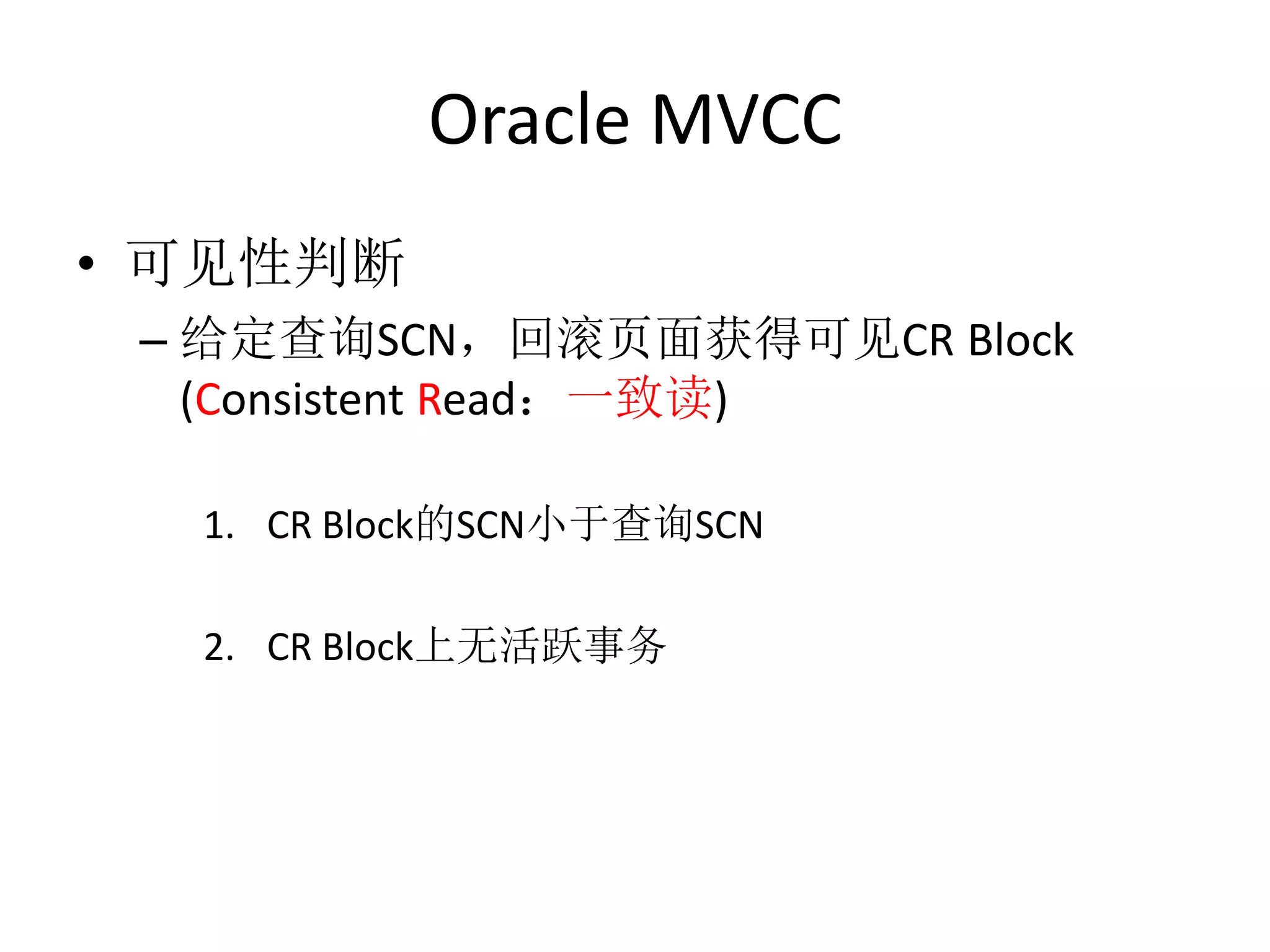 Oracle MVCC

• 可见性判断

– 给定查询SCN，回滚页面获得可见CR Block (Consistent Read：一致读)

1. CR Block的SCN小于查询SCN

2. CR Block上无活跃事务